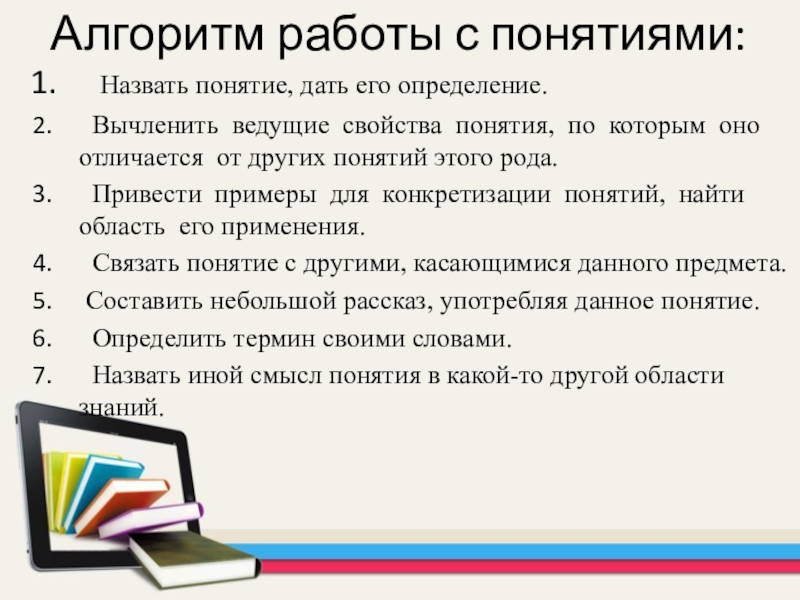 Алгоритм работы с понятиями:

1. Назвать понятие, дать его определение.

2. Вычленить ведущие свойства понятия, по которым оно отличается от других понятий этого рода.

3. Привести примеры для конкретизации понятий, найти область его применения.

4. Связать понятие с другими, касающимися данного предмета.

5. Составить небольшой рассказ, употребляя данное понятие.

6. Определить термин своими словами.

7. Назвать иной смысл понятия в какой-то другой области знаний.